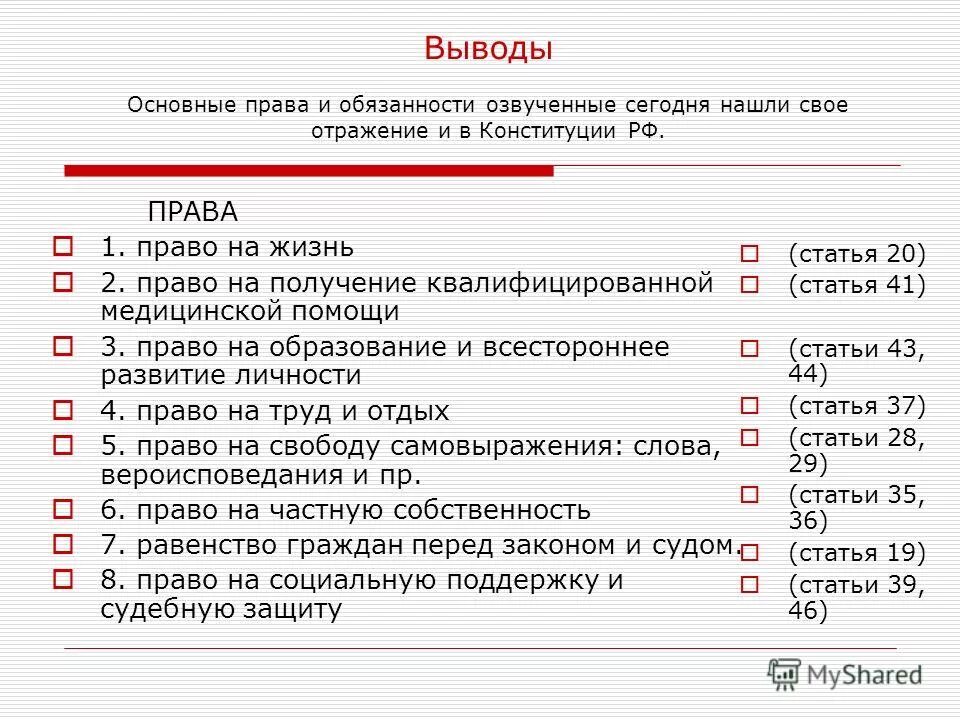 Выводы

Основные права и обязанности озвученные сегодня нашли свое отражение и в Конституции РФ.

ПРАВА

1. право на жизнь

2. право на получение квалифицированной медицинской помощи

3. право на образование и всестороннее развитие личности

4. право на труд и отдых

5. право на свободу самовыражения: слова, вероисповедания и пр.

6. право на частную собственность

7. равенство граждан перед законом и судом.

8. право на социальную поддержку и судебную защиту

(статья 20)

(статья 41)

(статьи 43, 44)

(статья 37)

(статьи 28, 29)

(статьи 35, 36)

(статья 19)

(статьи 39, 46)

MyShared